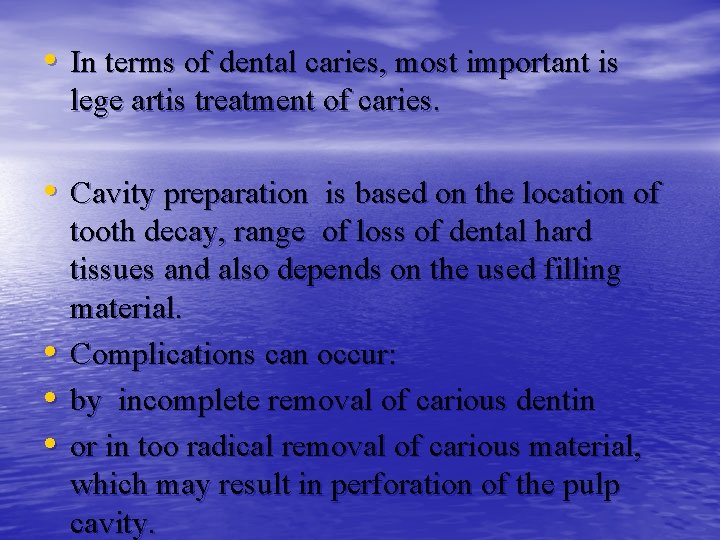 • In terms of dental caries, most important is lege artis treatment of caries.

• Cavity preparation is based on the location of tooth decay, range of loss of dental hard tissues and also depends on the used filling material.

• Complications can occur:

• by incomplete removal of carious dentin

• or in too radical removal of carious material, which may result in perforation of the pulp cavity.